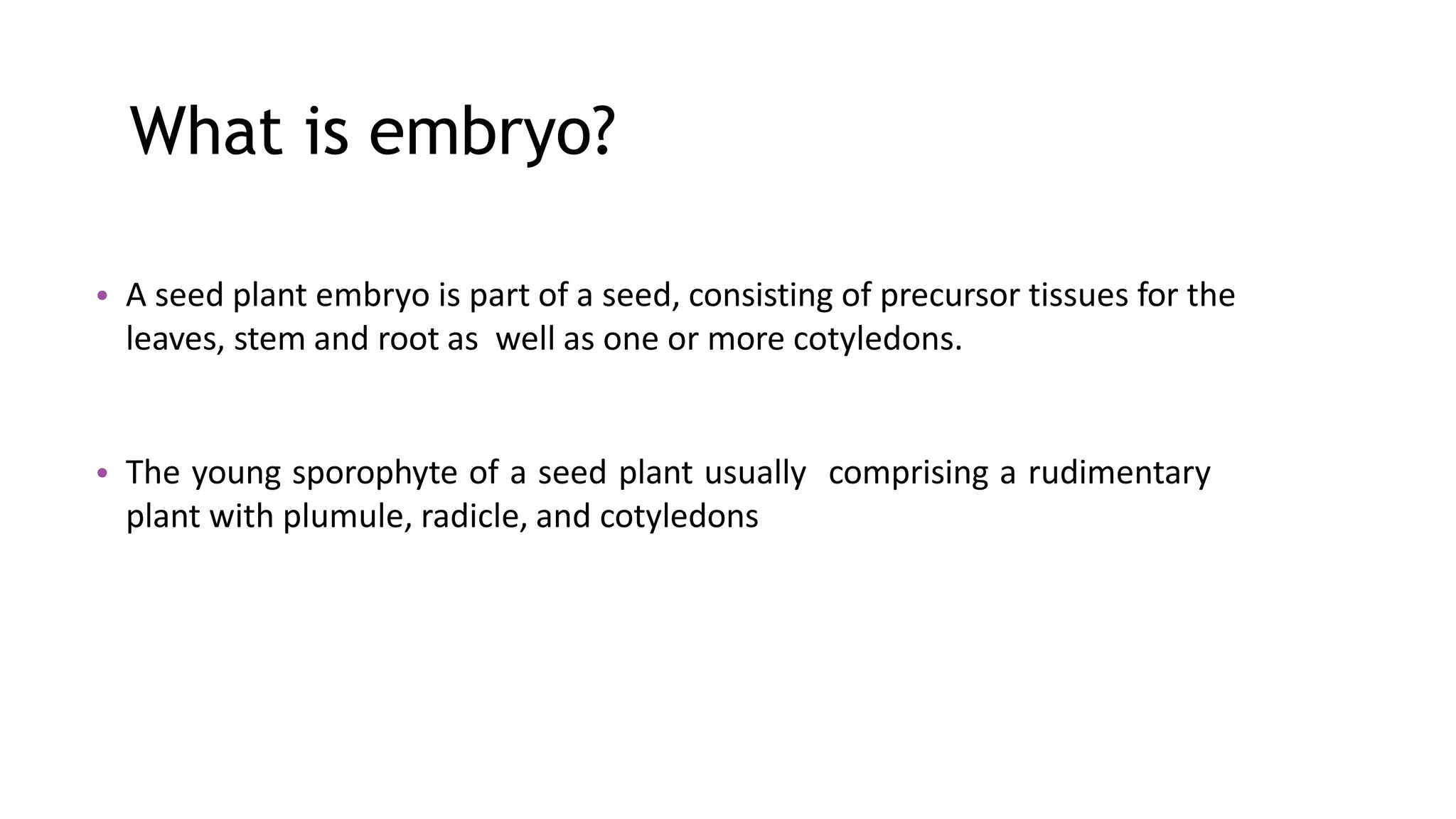 What is embryo?

• A seed plant embryo is part of a seed, consisting of precursor tissues for the leaves, stem and root as well as one or more cotyledons.

• The young sporophyte of a seed plant usually comprising a rudimentary plant with plumule, radicle, and cotyledons